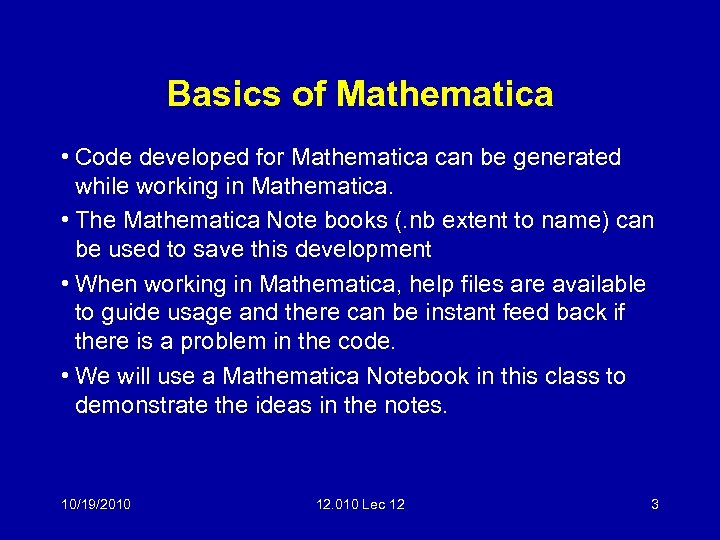 Basics of Mathematica

• Code developed for Mathematica can be generated while working in Mathematica.

• The Mathematica Note books (.nb extent to name) can be used to save this development

• When working in Mathematica, help files are available to guide usage and there can be instant feed back if there is a problem in the code.

• We will use a Mathematica Notebook in this class to demonstrate the ideas in the notes.

10/19/2010 12.010 Lec 12 3